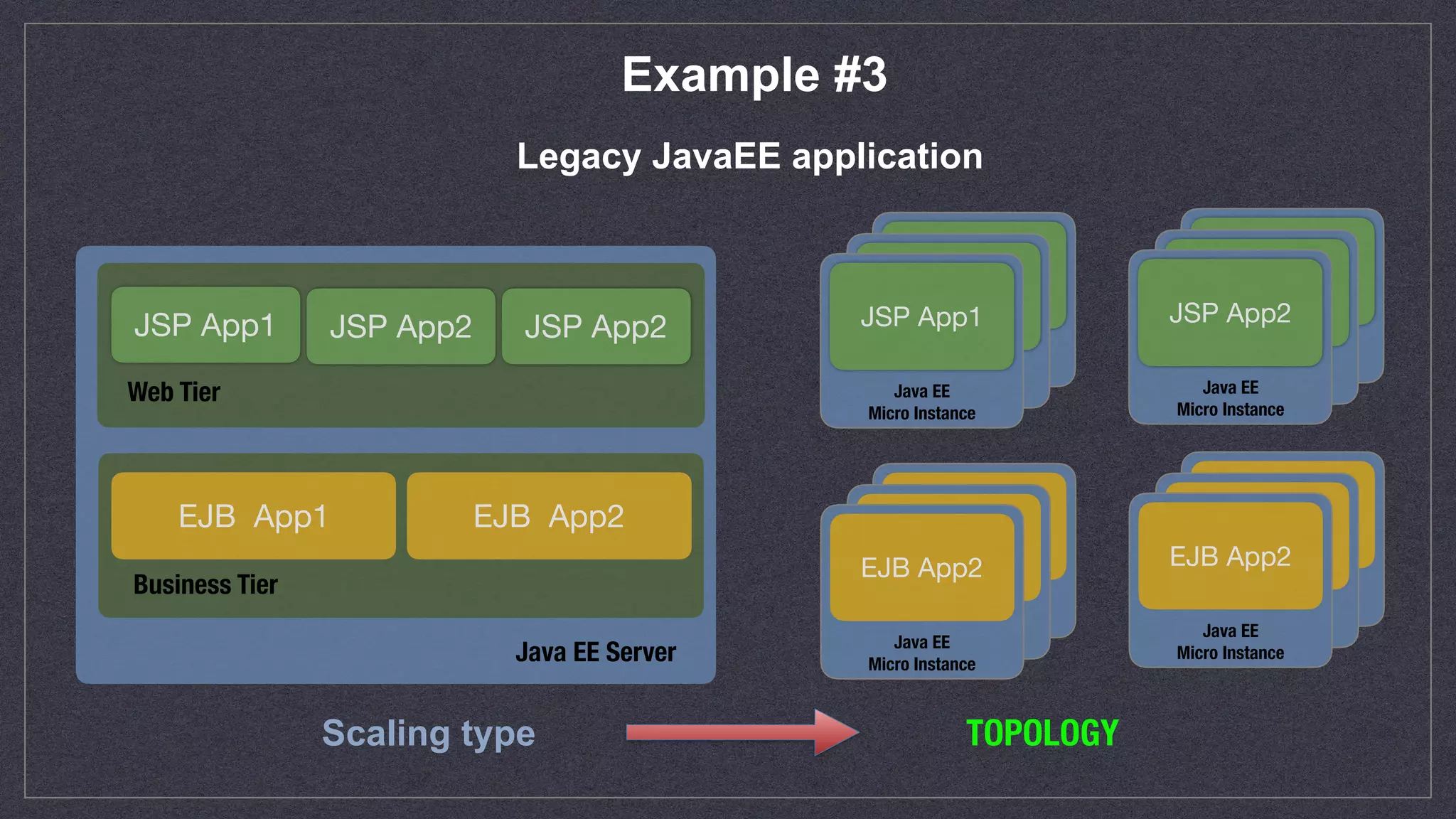 Example #3

Legacy JavaEE application

JSP App1
JSP App2
JSP App2
Web Tier

EJB App1
EJB App2
Business Tier

Java EE Server

JSP App1
Java EE Micro Instance

JSP App2
Java EE Micro Instance

EJB App2
Java EE Micro Instance

EJB App2
Java EE Micro Instance

Scaling type

TOPOLOGY